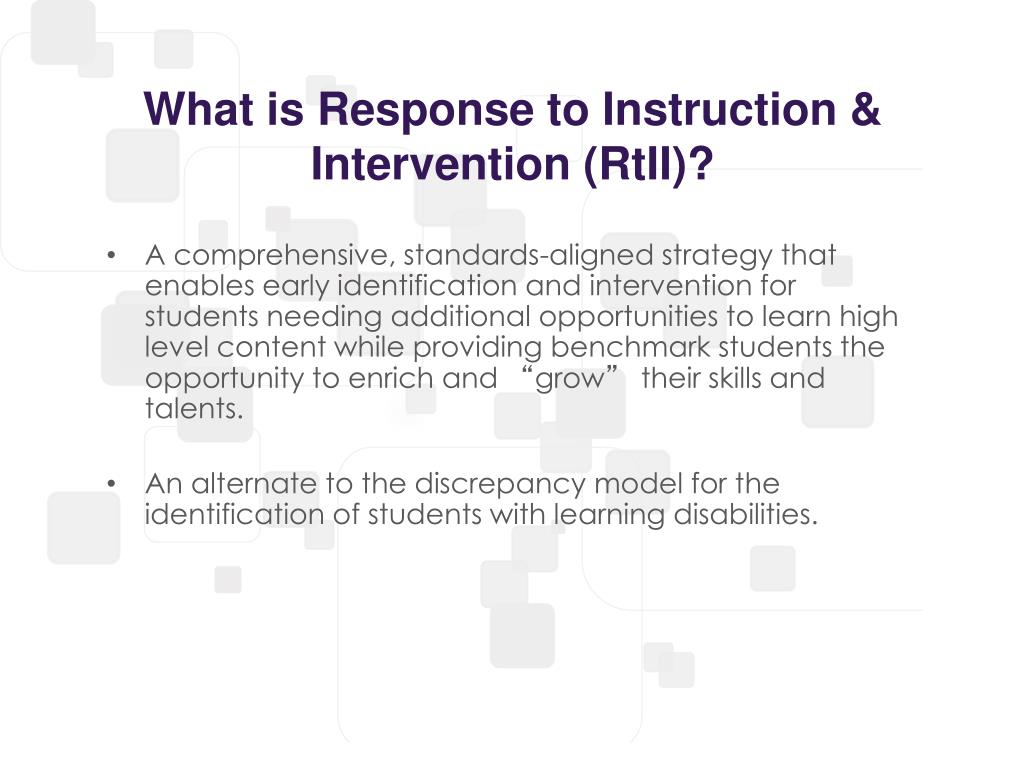 What is Response to Instruction & Intervention (RtII)?

• A comprehensive, standards-aligned strategy that enables early identification and intervention for students needing additional opportunities to learn high level content while providing benchmark students the opportunity to enrich and “grow” their skills and talents.

• An alternate to the discrepancy model for the identification of students with learning disabilities.